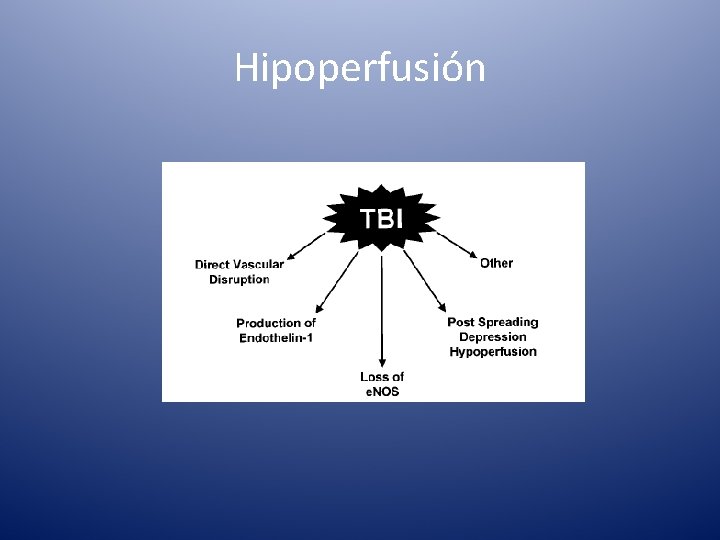 Hipoperfusión

TBI

Direct Vascular Disruption

Production of Endothelin-1

Loss of eNOS

Post Spreading Depression Hypoperfusion

Other